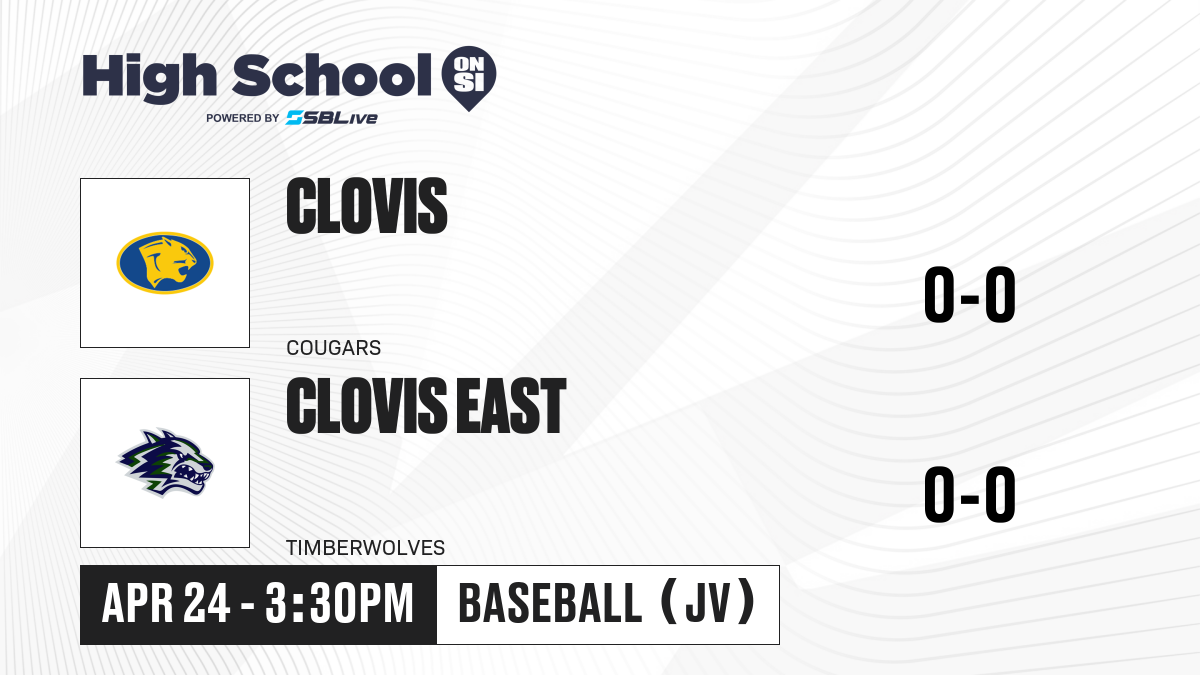 High School ON SI
POWERED BY SBLive

CLOVIS
COUGARS
0-0

CLOVIS EAST
TIMBERWOLVES
0-0

APR 24 - 3:30PM
BASEBALL (JV)